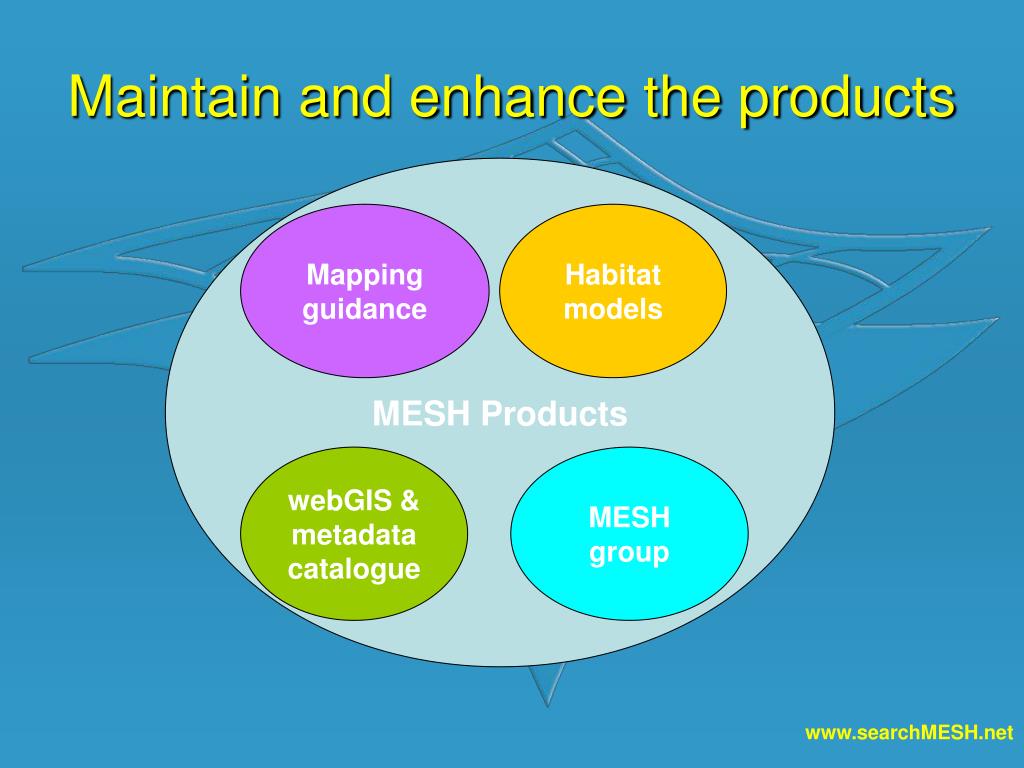 Maintain and enhance the products

Mapping guidance

Habitat models

MESH Products

webGIS & metadata catalogue

MESH group

www.searchMESH.net